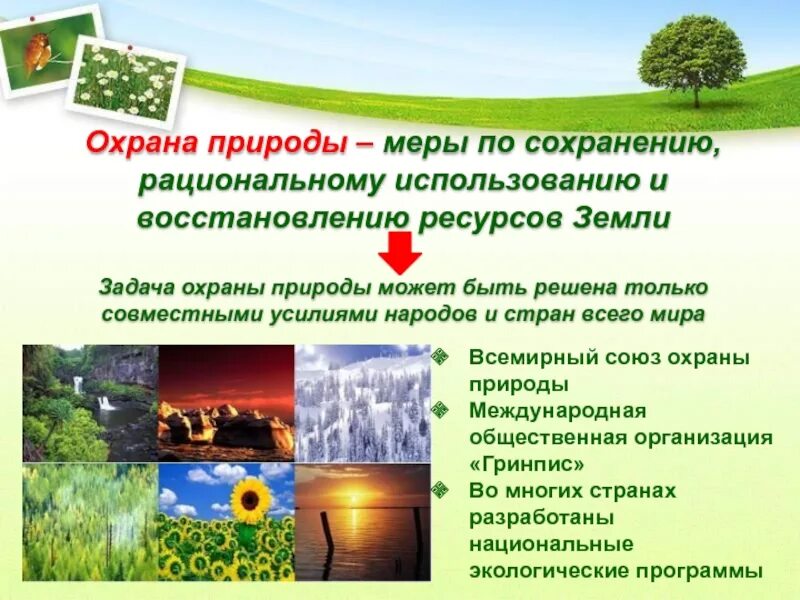 Охрана природы – меры по сохранению, рациональному использованию и восстановлению ресурсов Земли

Задача охраны природы может быть решена только совместными усилиями народов и стран всего мира

Всемирный союз охраны природы
Международная общественная организация «Гринпис»
Во многих странах разработаны национальные экологические программы